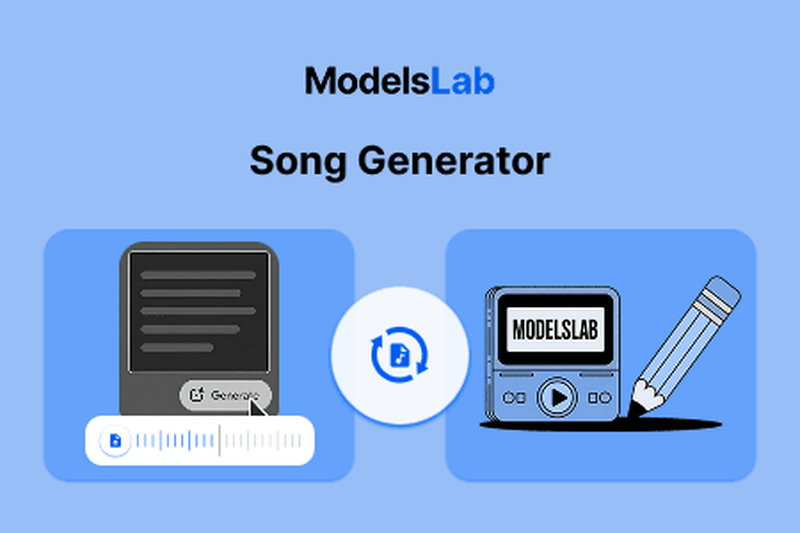 ModelsLab

Song Generator

Generate

MODELSLAB